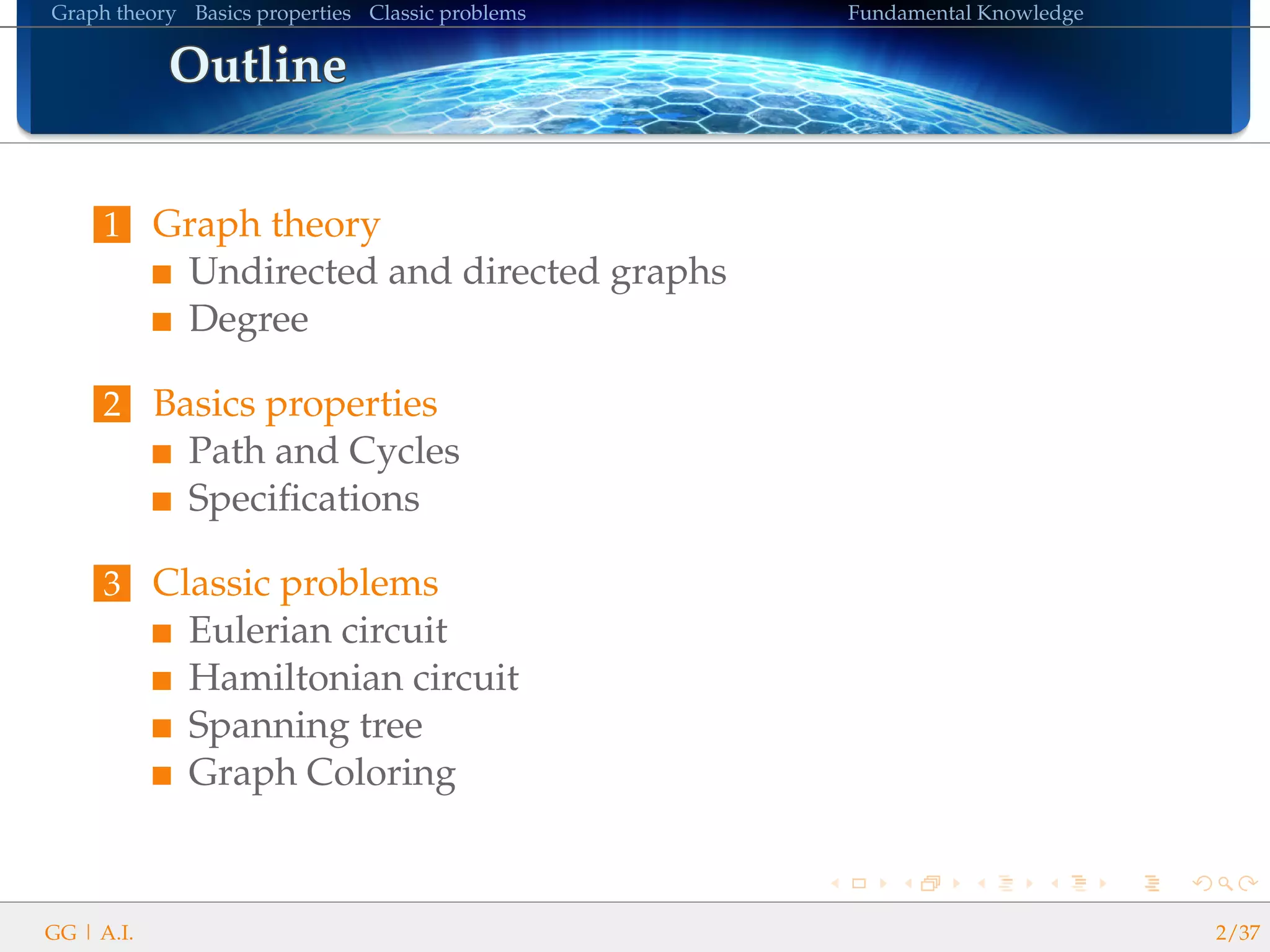 Graph theory Basics properties Classic problems Fundamental Knowledge

Outline

1 Graph theory
■ Undirected and directed graphs
■ Degree

2 Basics properties
■ Path and Cycles
■ Specifications

3 Classic problems
■ Eulerian circuit
■ Hamiltonian circuit
■ Spanning tree
■ Graph Coloring

GG | A.I. 2/37